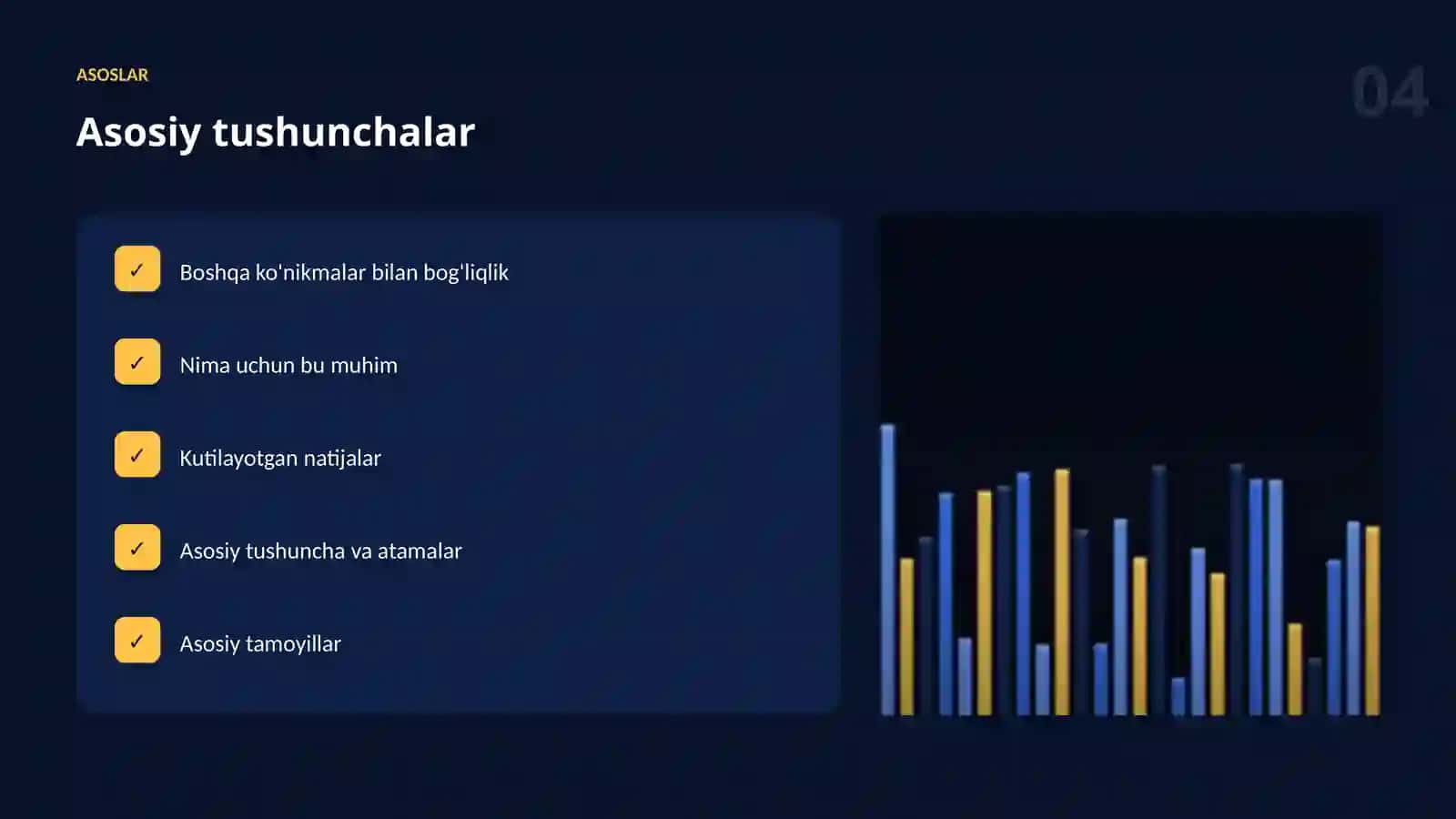 ASOSLAR

04

Asosiy tushunchalar

✓ Boshqa ko'nikmalar bilan bog'liqlik

✓ Nima uchun bu muhim

✓ Kutilayotgan natijalar

✓ Asosiy tushuncha va atamalar

✓ Asosiy tamoyillar